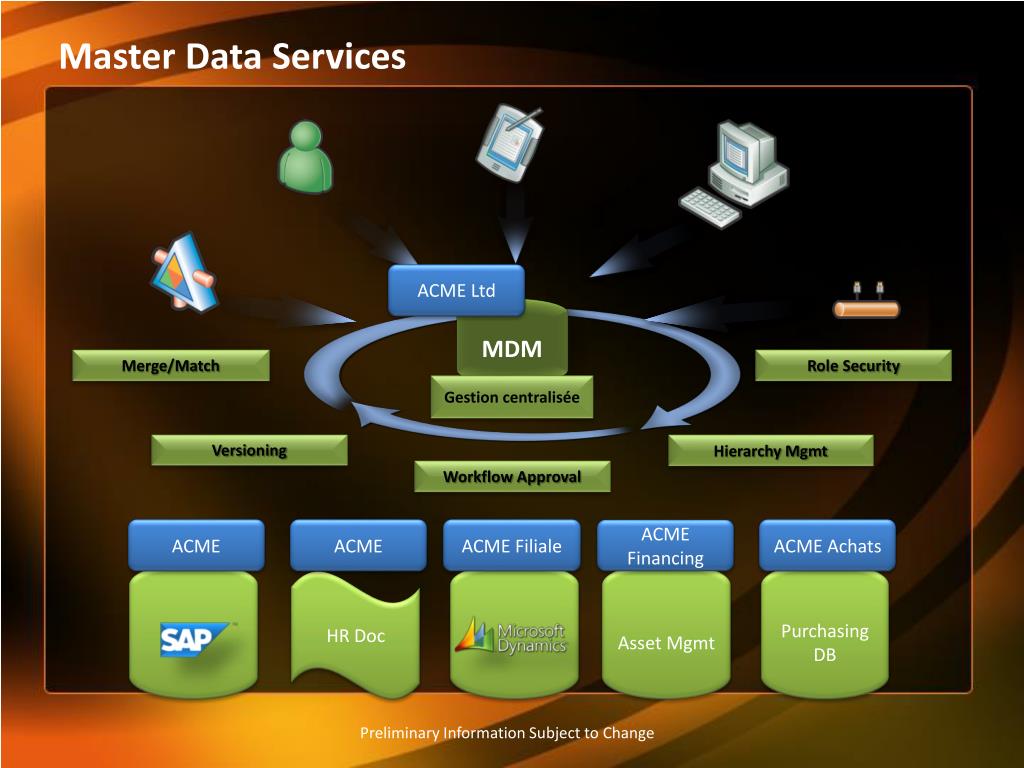 Master Data Services

ACME Ltd

MDM

Merge/Match

Role Security

Gestion centralisée

Versioning

Hierarchy Mgmt

Workflow Approval

ACME

ACME

ACME Filiale

ACME Financing

ACME Achats

SAP

HR Doc

Microsoft Dynamics

Asset Mgmt

Purchasing DB

Preliminary Information Subject to Change